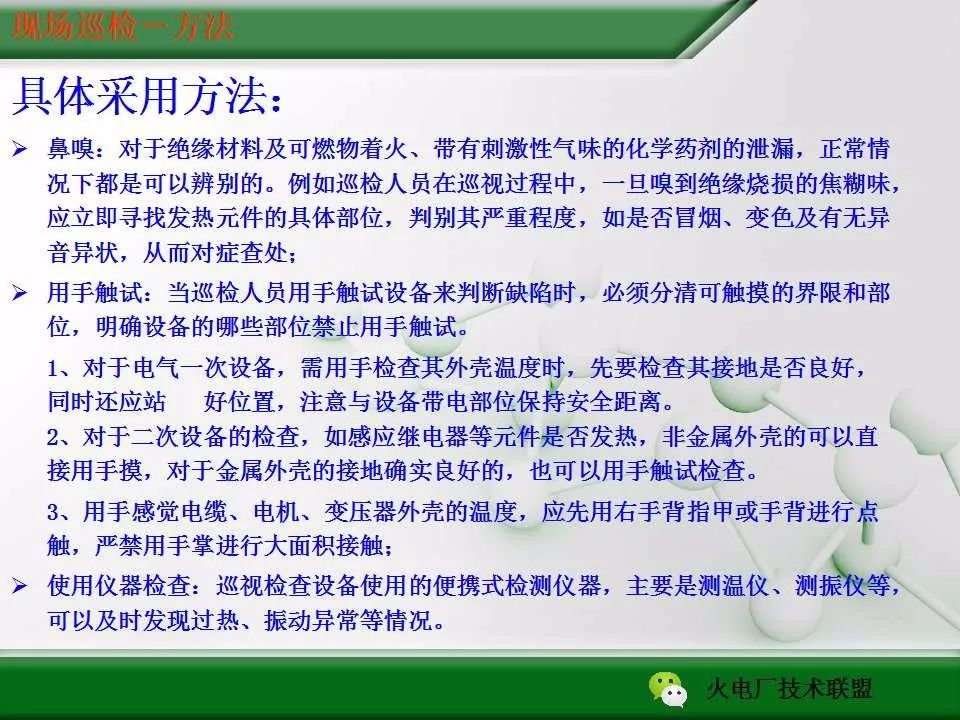 现场巡检－方法

具体采用方法：

➢ 鼻嗅：对于绝缘材料及可燃物着火、带有刺激性气味的化学药剂的泄漏，正常情况下都是可以辨别的。例如巡检人员在巡视过程中，一旦嗅到绝缘烧损的焦糊味，应立即寻找发热元件的具体部位，判别其严重程度，如是否冒烟、变色及有无异音异状，从而对症查处；

➢ 用手触试：当巡检人员用手触试设备来判断缺陷时，必须分清可触摸的界限和部位，明确设备的哪些部位禁止用手触试。

1、对于电气一次设备，需用手检查其外壳温度时，先要检查其接地是否良好，同时还应站 好位置，注意与设备带电部位保持安全距离。

2、对于二次设备的检查，如感应继电器等元件是否发热，非金属外壳的可以直接用手摸，对于金属外壳的接地确实良好的，也可以用手触试检查。

3、用手感觉电缆、电机、变压器外壳的温度，应先用右手背指甲或手背进行点触，严禁用手掌进行大面积接触；

➢ 使用仪器检查：巡视检查设备使用的便携式检测仪器，主要是测温仪、测振仪等，可以及时发现过热、振动异常等情况。

火电厂技术联盟